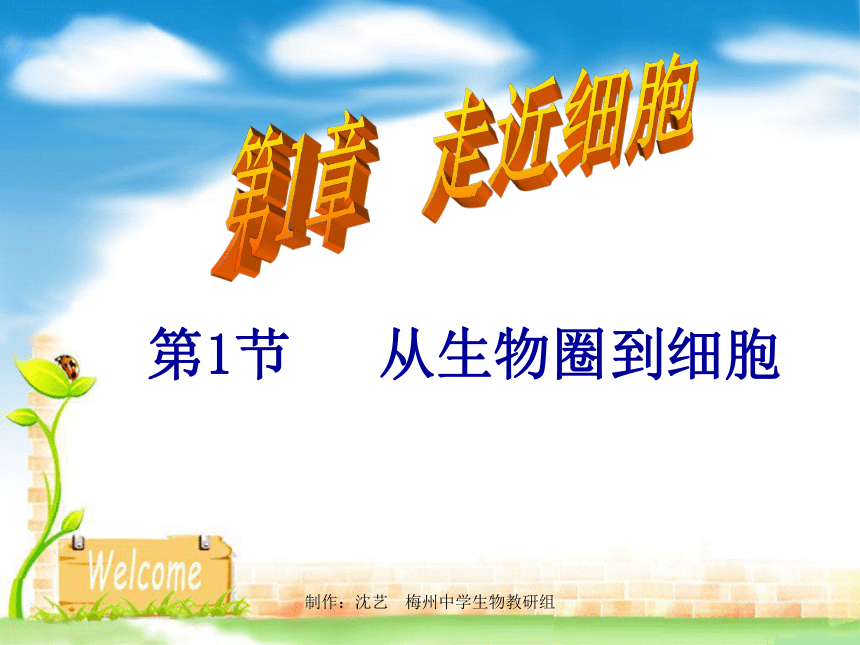 第1章 走近细胞

第1节 从生物圈到细胞

Welcome

制作：沈艺 梅州中学生物教研组